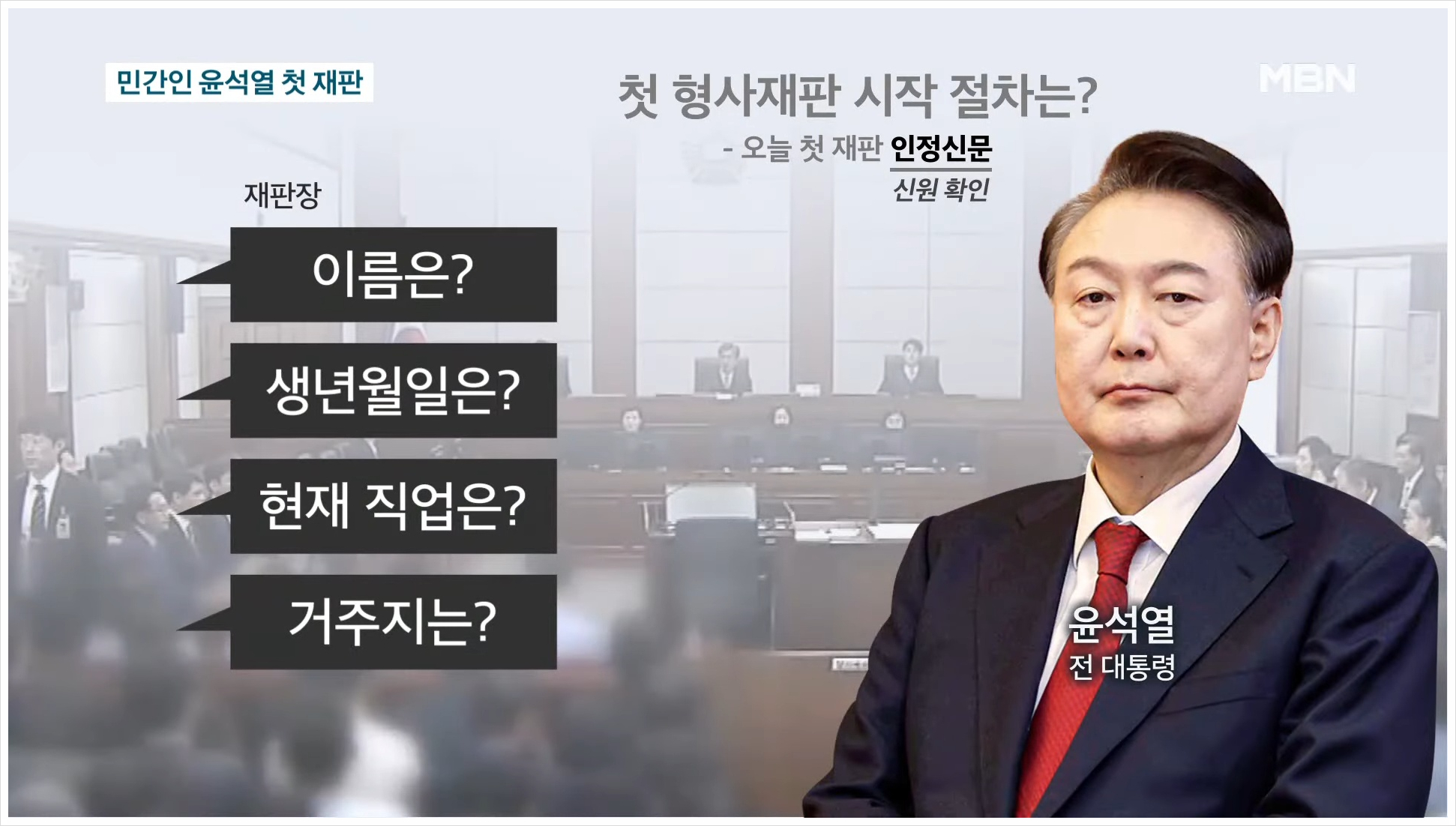 민간인 윤석열 첫 재판

첫 형사재판 시작 절차는?

MBN

- 오늘 첫 재판 인정신문
신원 확인

재판장

이름은?

생년월일은?

현재 직업은?

거주지는?

윤석열
전 대통령